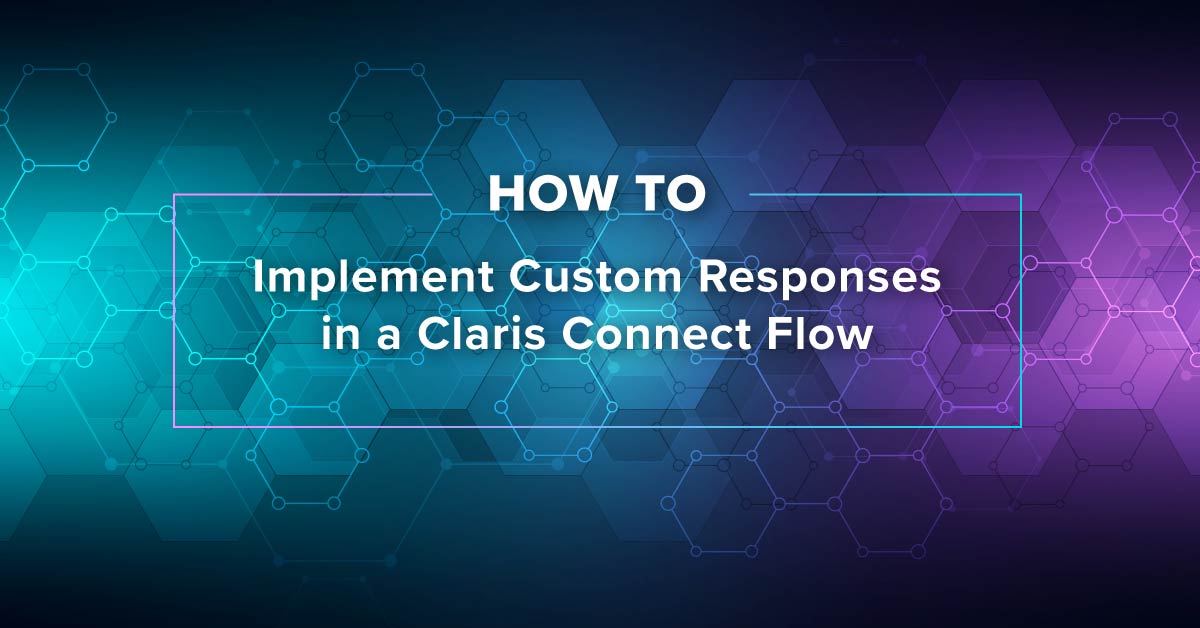 HOW TO

Implement Custom Responses in a Claris Connect Flow